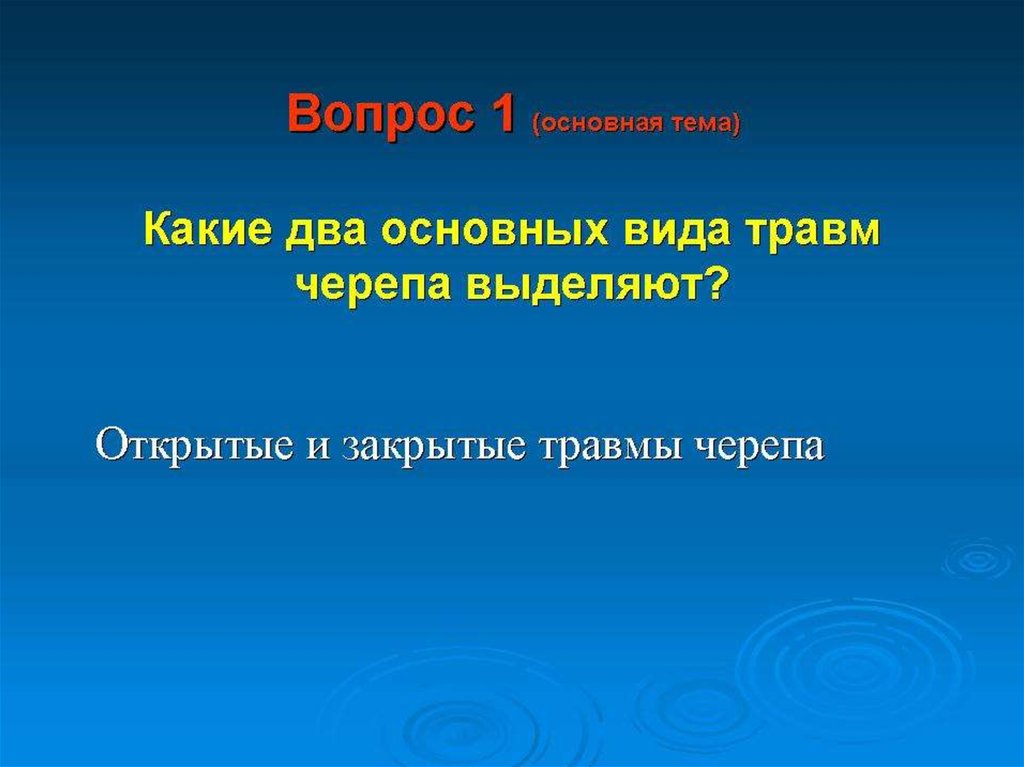 Вопрос 1 (основная тема)

Какие два основных вида травм черепа выделяют?

Открытые и закрытые травмы черепа